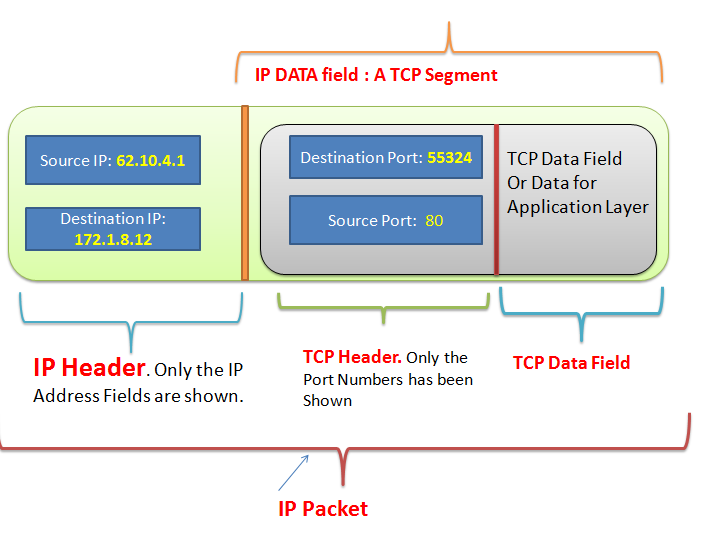 IP DATA field : A TCP Segment

Source IP: 62.10.4.1

Destination IP: 172.1.8.12

Destination Port: 55324

Source Port: 80

TCP Data Field Or Data for Application Layer

IP Header. Only the IP Address Fields are shown.

TCP Header. Only the Port Numbers has been Shown

TCP Data Field

IP Packet